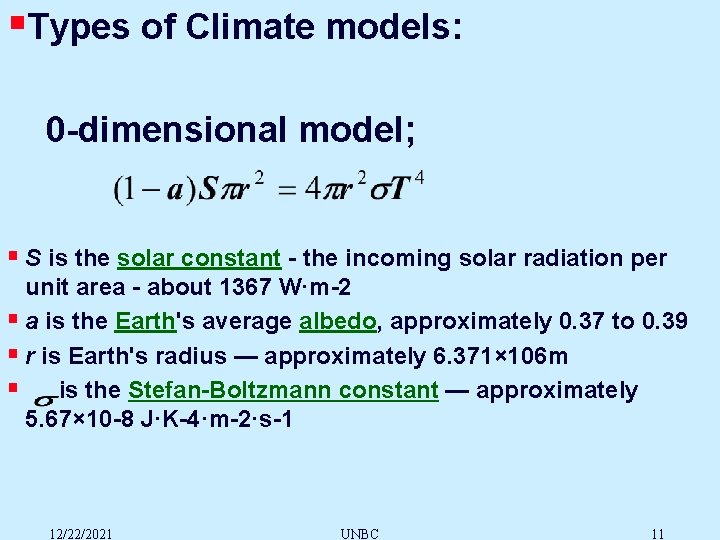 Types of Climate models:

0-dimensional model;

$(1-a)S\pi r^2 = 4\pi r^2 \sigma T^4$

S is the solar constant - the incoming solar radiation per unit area - about 1367 W·m-2

a is the Earth's average albedo, approximately 0.37 to 0.39

r is Earth's radius — approximately 6.371×106m

$\sigma$ is the Stefan-Boltzmann constant — approximately 5.67×10-8 J·K-4·m-2·s-1

12/22/2021 UNBC 11